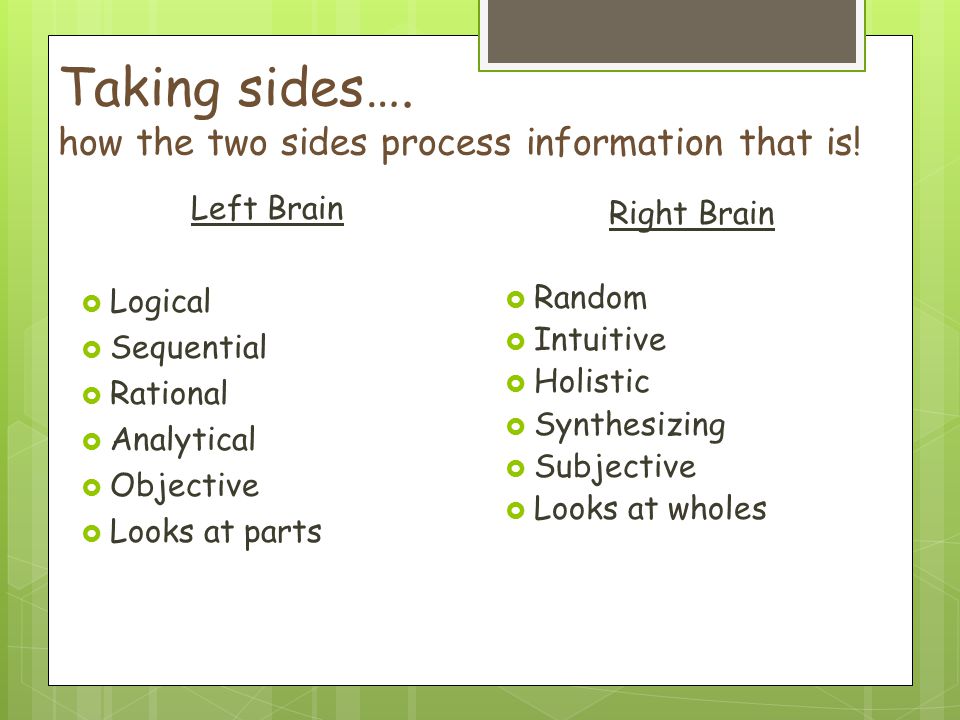 Taking sides….
how the two sides process information that is!

Left Brain

Logical
Sequential
Rational
Analytical
Objective
Looks at parts

Right Brain

Random
Intuitive
Holistic
Synthesizing
Subjective
Looks at wholes